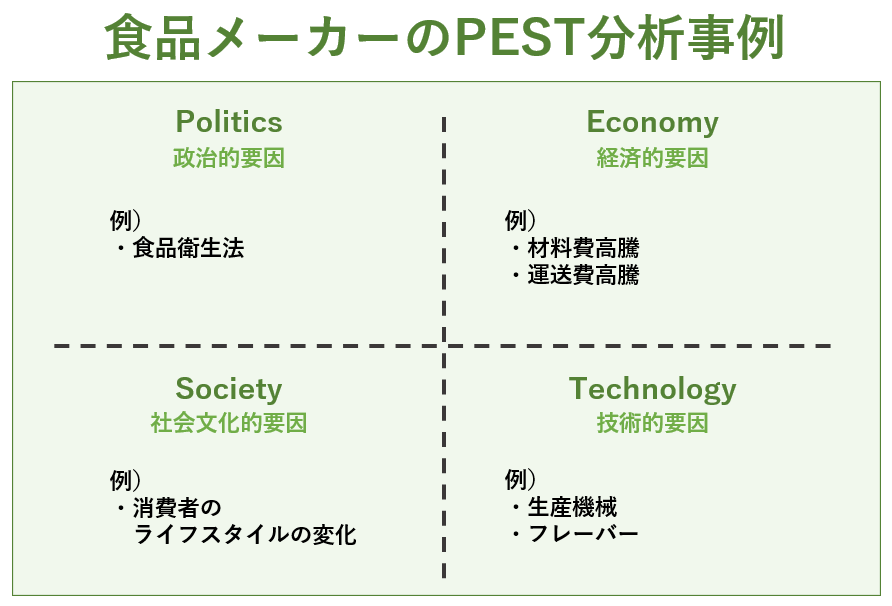 食品メーカーのPEST分析事例

Politics
政治的要因

例）
・食品衛生法

Economy
経済的要因

例）
・材料費高騰
・運送費高騰

Society
社会文化的要因

例）
・消費者の
ライフスタイルの変化

Technology
技術的要因

例）
・生産機械
・フレーバー